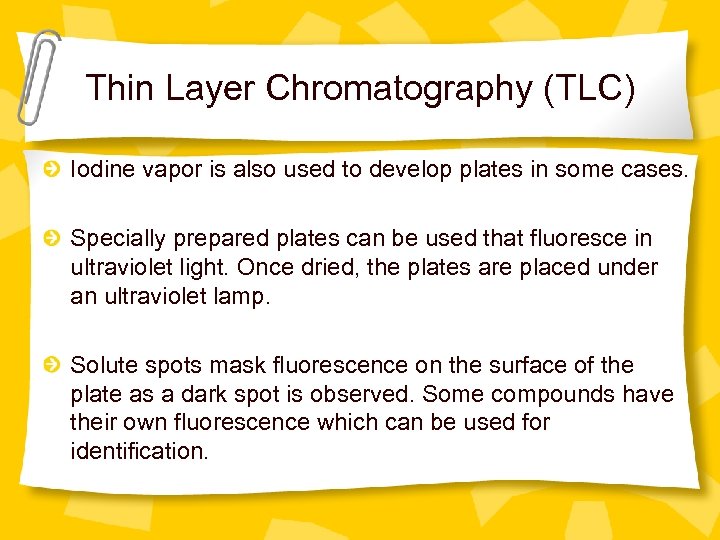 Thin Layer Chromatography (TLC)

Iodine vapor is also used to develop plates in some cases.

Specially prepared plates can be used that fluoresce in ultraviolet light. Once dried, the plates are placed under an ultraviolet lamp.

Solute spots mask fluorescence on the surface of the plate as a dark spot is observed. Some compounds have their own fluorescence which can be used for identification.